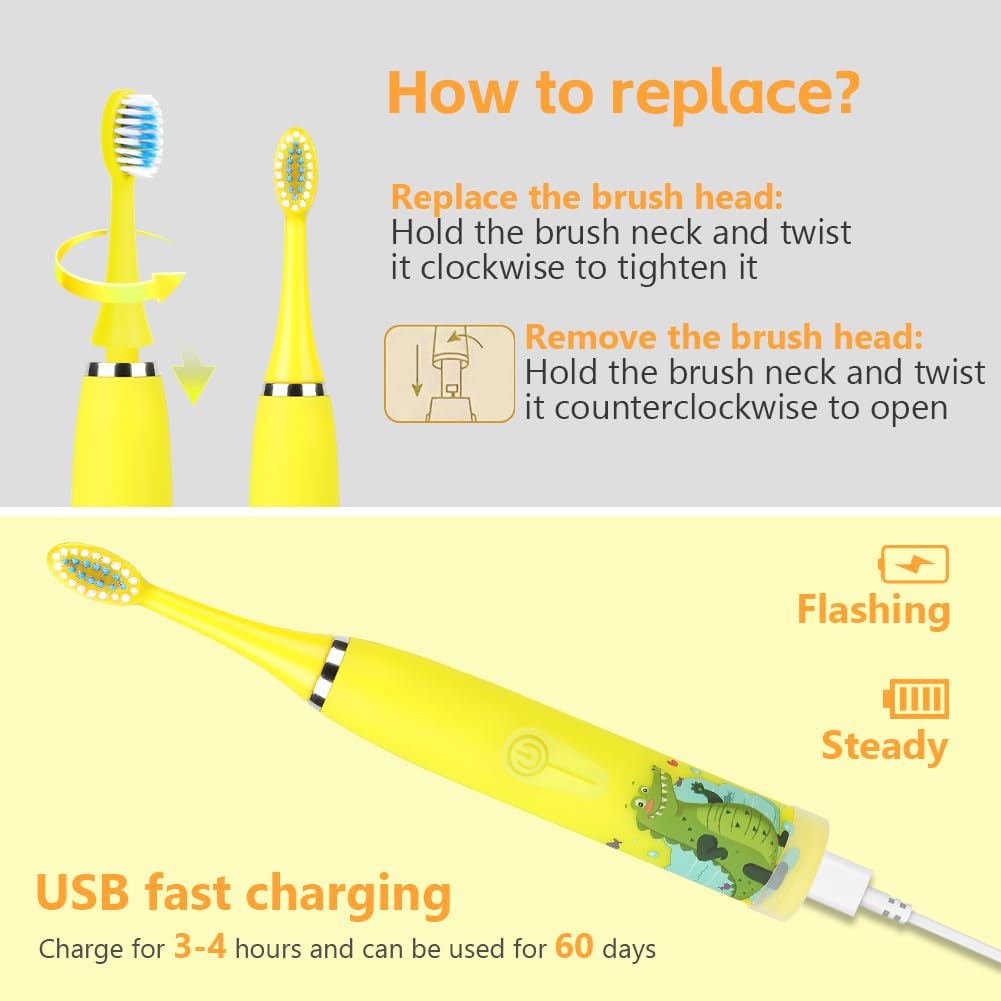 How to replace?

Replace the brush head:
Hold the brush neck and twist it clockwise to tighten it

Remove the brush head:
Hold the brush neck and twist it counterclockwise to open

Flashing

Steady

USB fast charging

Charge for 3-4 hours and can be used for 60 days